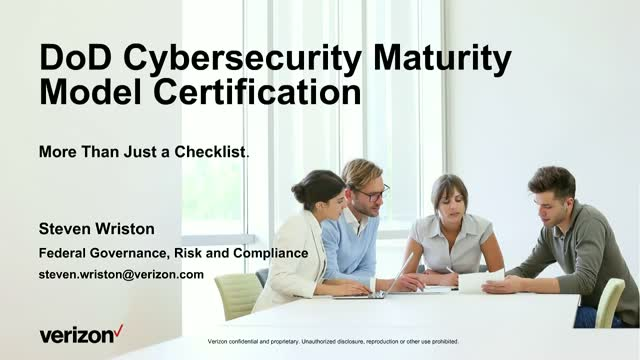 DoD Cybersecurity Maturity Model Certification

More Than Just a Checklist.

Steven Wriston

Federal Governance, Risk and Compliance

steven.wriston@verizon.com

verizon✓

Verizon confidential and proprietary. Unauthorized disclosure, reproduction or other use prohibited.